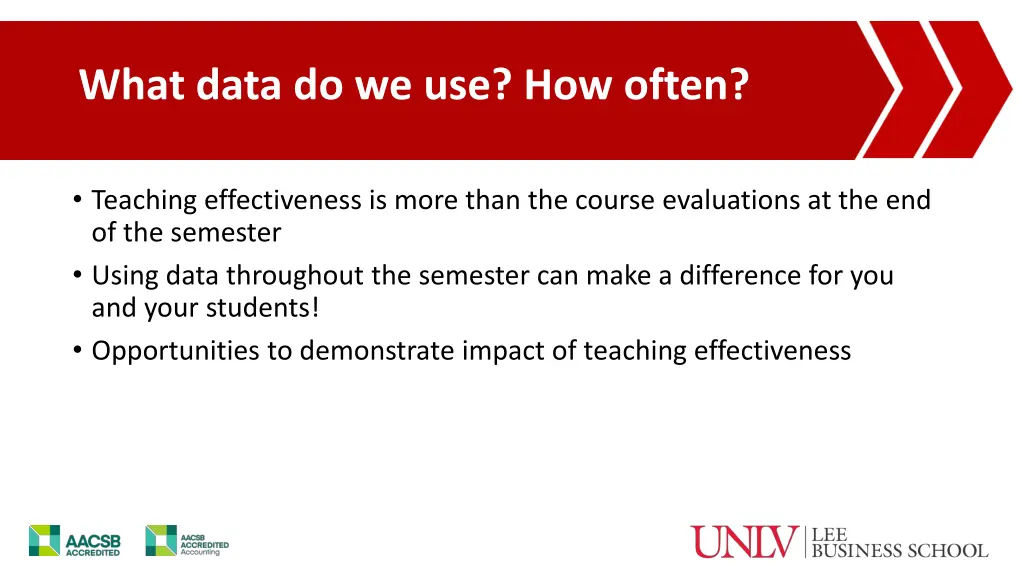 What data do we use? How often?

• Teaching effectiveness is more than the course evaluations at the end of the semester
• Using data throughout the semester can make a difference for you and your students!
• Opportunities to demonstrate impact of teaching effectiveness

AACSB ACCREDITED

AACSB ACCREDITED Accounting

UNLV LEE BUSINESS SCHOOL